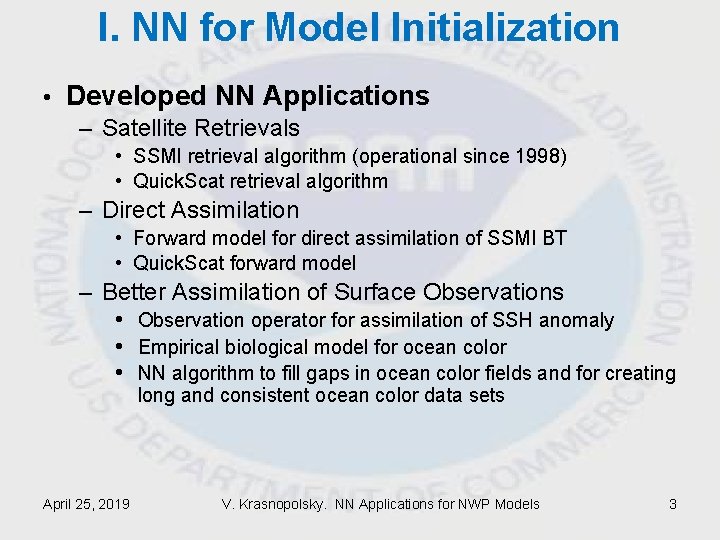 I. NN for Model Initialization

• Developed NN Applications
– Satellite Retrievals
• SSMI retrieval algorithm (operational since 1998)
• QuickScat retrieval algorithm
– Direct Assimilation
• Forward model for direct assimilation of SSMI BT
• QuickScat forward model
– Better Assimilation of Surface Observations
• Observation operator for assimilation of SSH anomaly
• Empirical biological model for ocean color
• NN algorithm to fill gaps in ocean color fields and for creating long and consistent ocean color data sets

NATIONAL OCEANIC AND ATMOSPHERIC ADMINISTRATION
NOAA
U.S. DEPARTMENT OF COMMERCE

April 25, 2019 V. Krasnopolsky. NN Applications for NWP Models 3